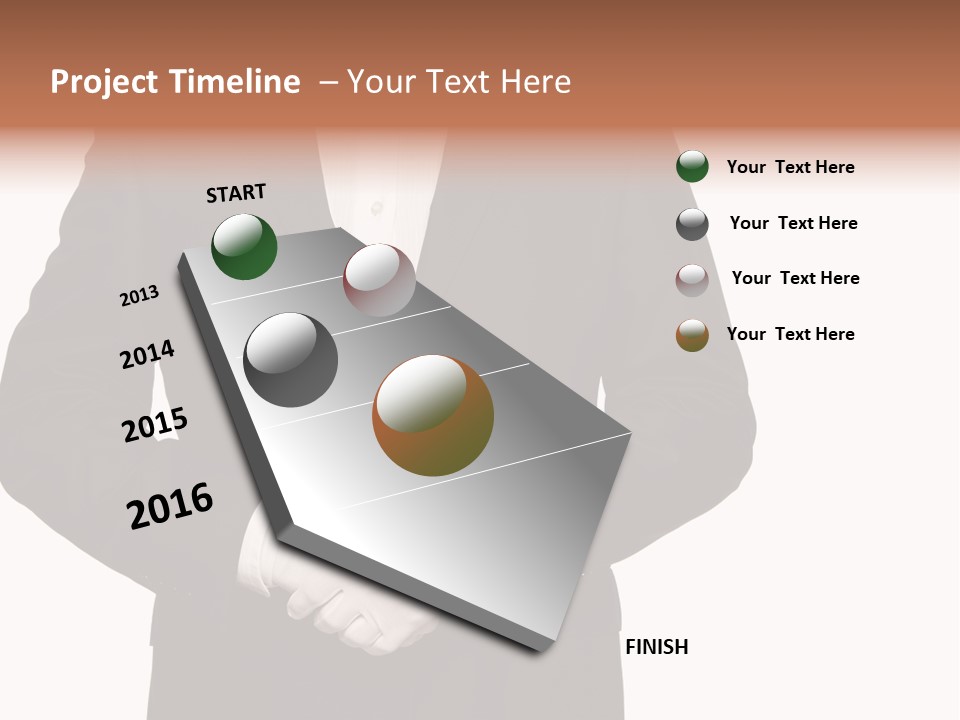 Project Timeline – Your Text Here

START

2013

2014

2015

2016

FINISH

Your Text Here

Your Text Here

Your Text Here

Your Text Here